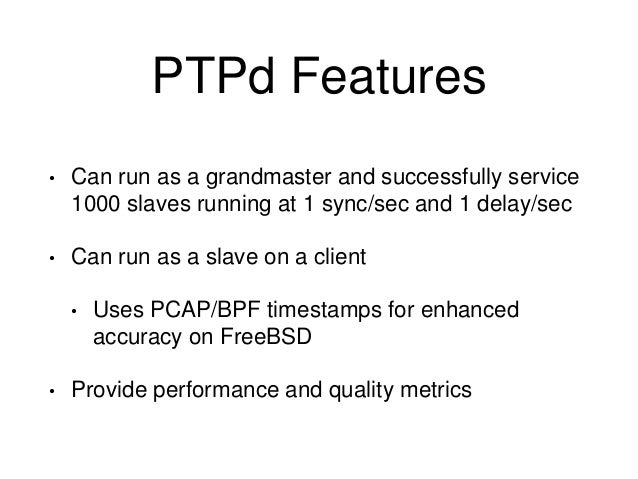 PTPd Features

• Can run as a grandmaster and successfully service 1000 slaves running at 1 sync/sec and 1 delay/sec

• Can run as a slave on a client

• Uses PCAP/BPF timestamps for enhanced accuracy on FreeBSD

• Provide performance and quality metrics